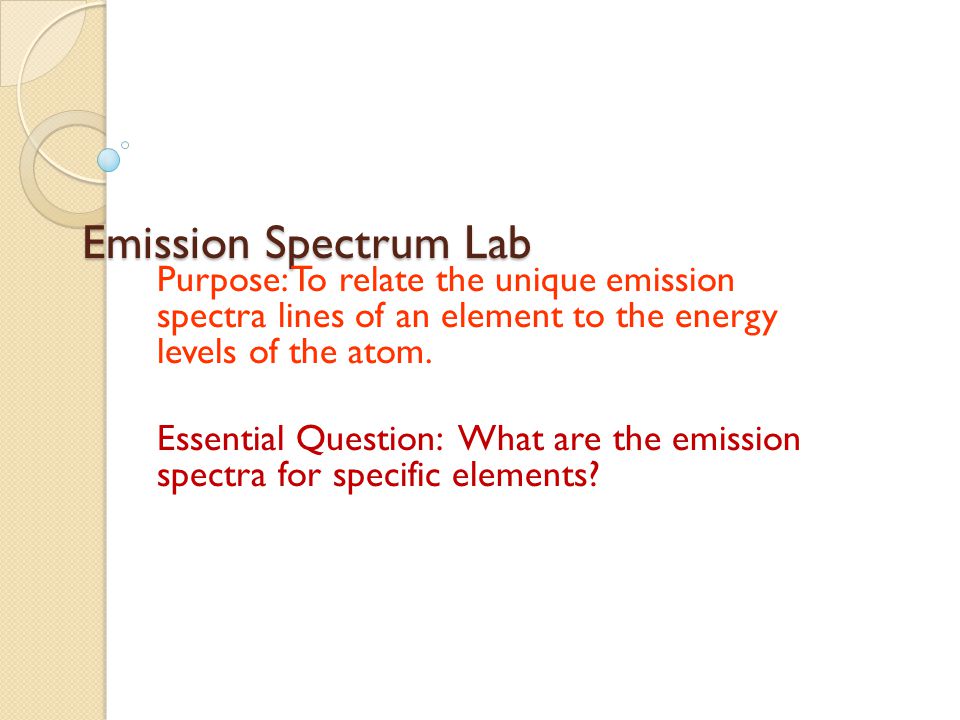 Emission Spectrum Lab

Purpose: To relate the unique emission spectra lines of an element to the energy levels of the atom.

Essential Question: What are the emission spectra for specific elements?